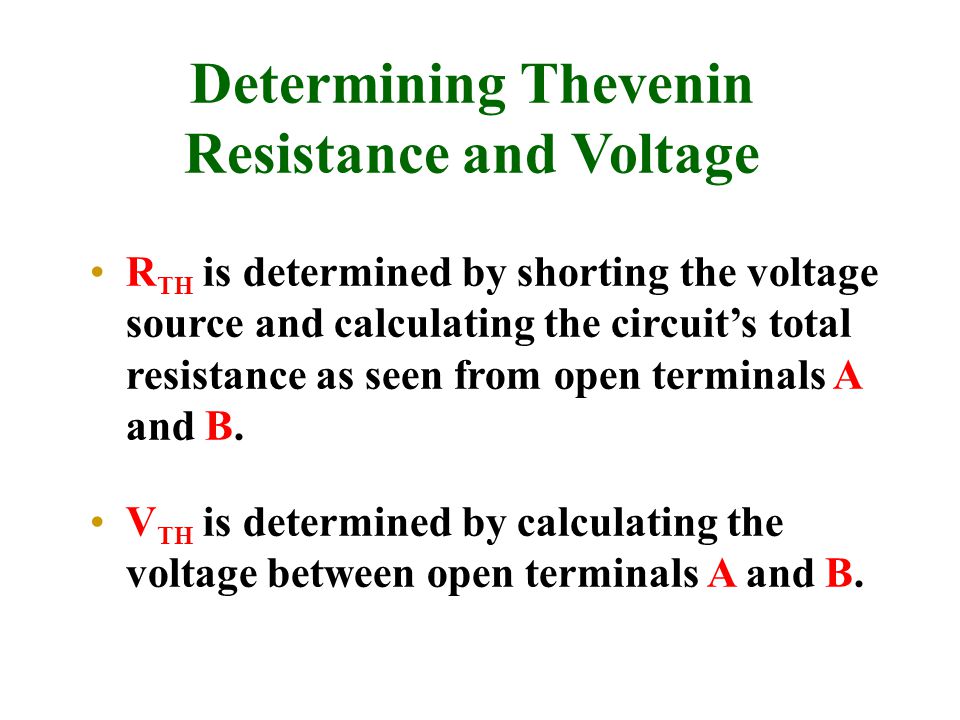 Determining Thevenin Resistance and Voltage

• $R_{TH}$ is determined by shorting the voltage source and calculating the circuit’s total resistance as seen from open terminals A and B.

• $V_{TH}$ is determined by calculating the voltage between open terminals A and B.